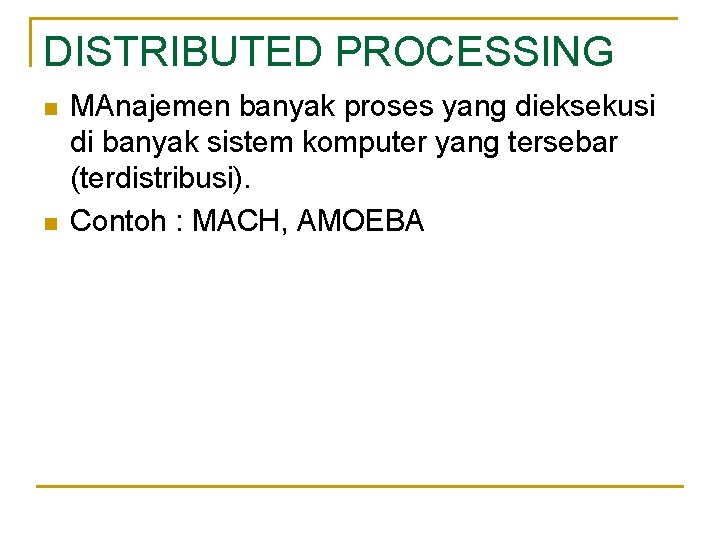 DISTRIBUTED PROCESSING

MAnajemen banyak proses yang dieksekusi di banyak sistem komputer yang tersebar (terdistribusi).

Contoh : MACH, AMOEBA